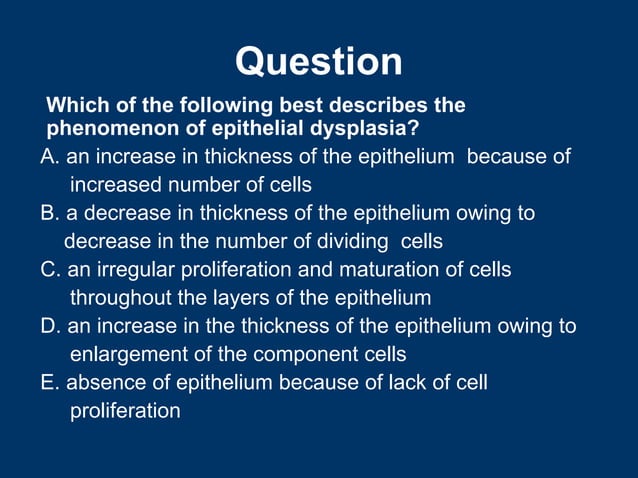 Question

Which of the following best describes the phenomenon of epithelial dysplasia?

A. an increase in thickness of the epithelium because of increased number of cells

B. a decrease in thickness of the epithelium owing to decrease in the number of dividing cells

C. an irregular proliferation and maturation of cells throughout the layers of the epithelium

D. an increase in the thickness of the epithelium owing to enlargement of the component cells

E. absence of epithelium because of lack of cell proliferation